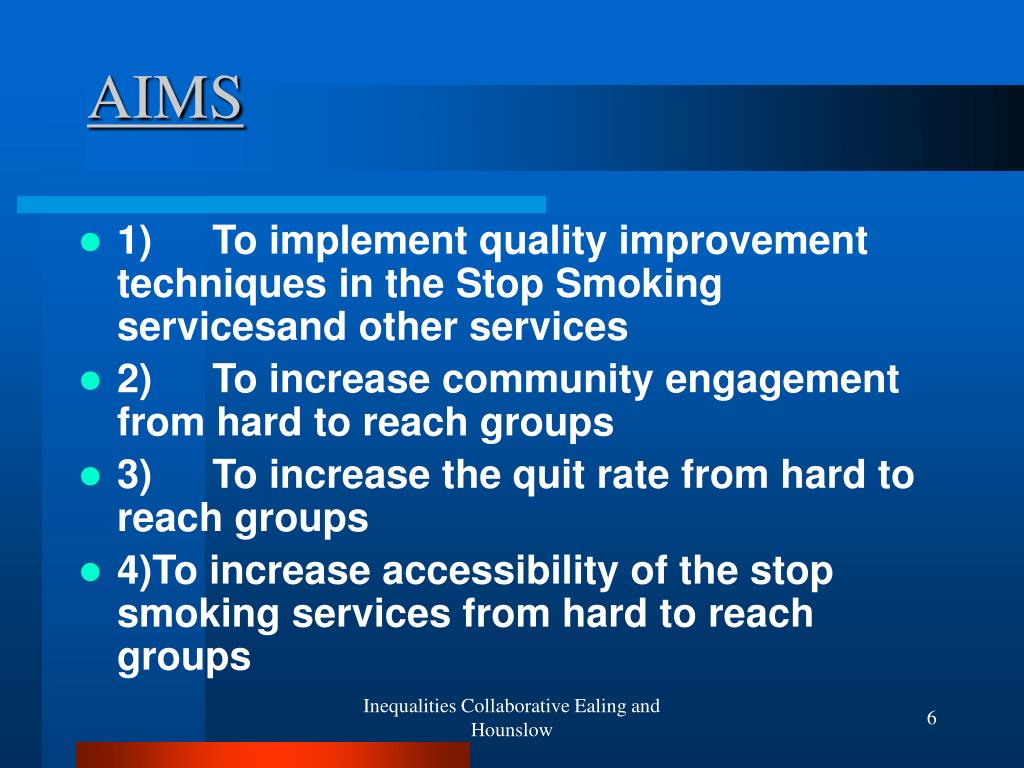 AIMS

- 1) To implement quality improvement techniques in the Stop Smoking servicesand other services
- 2) To increase community engagement from hard to reach groups
- 3) To increase the quit rate from hard to reach groups
- 4)To increase accessibility of the stop smoking services from hard to reach groups

Inequalities Collaborative Ealing and Hounslow

6